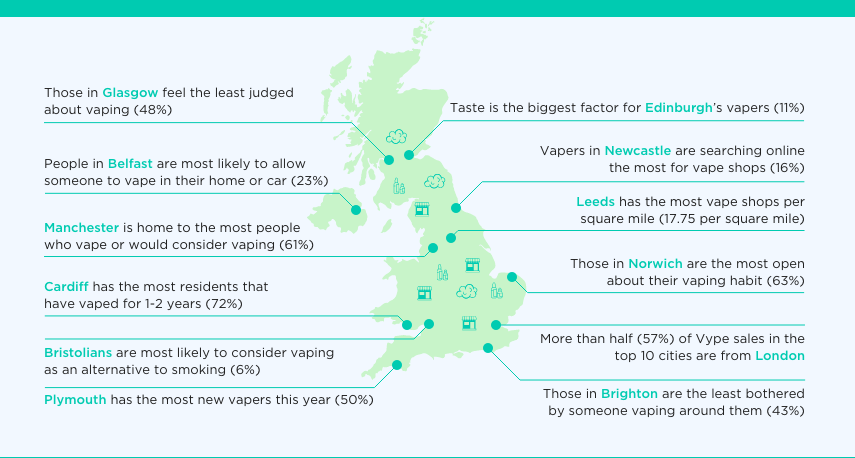 Those in Glasgow feel the least judged about vaping (48%)

People in Belfast are most likely to allow someone to vape in their home or car (23%)

Manchester is home to the most people who vape or would consider vaping (61%)

Cardiff has the most residents that have vaped for 1-2 years (72%)

Bristolians are most likely to consider vaping as an alternative to smoking (6%)

Plymouth has the most new vapers this year (50%)

Taste is the biggest factor for Edinburgh's vapers (11%)

Vapers in Newcastle are searching online the most for vape shops (16%)

Leeds has the most vape shops per square mile (17.75 per square mile)

Those in Norwich are the most open about their vaping habit (63%)

More than half (57%) of Vype sales in the top 10 cities are from London

Those in Brighton are the least bothered by someone vaping around them (43%)